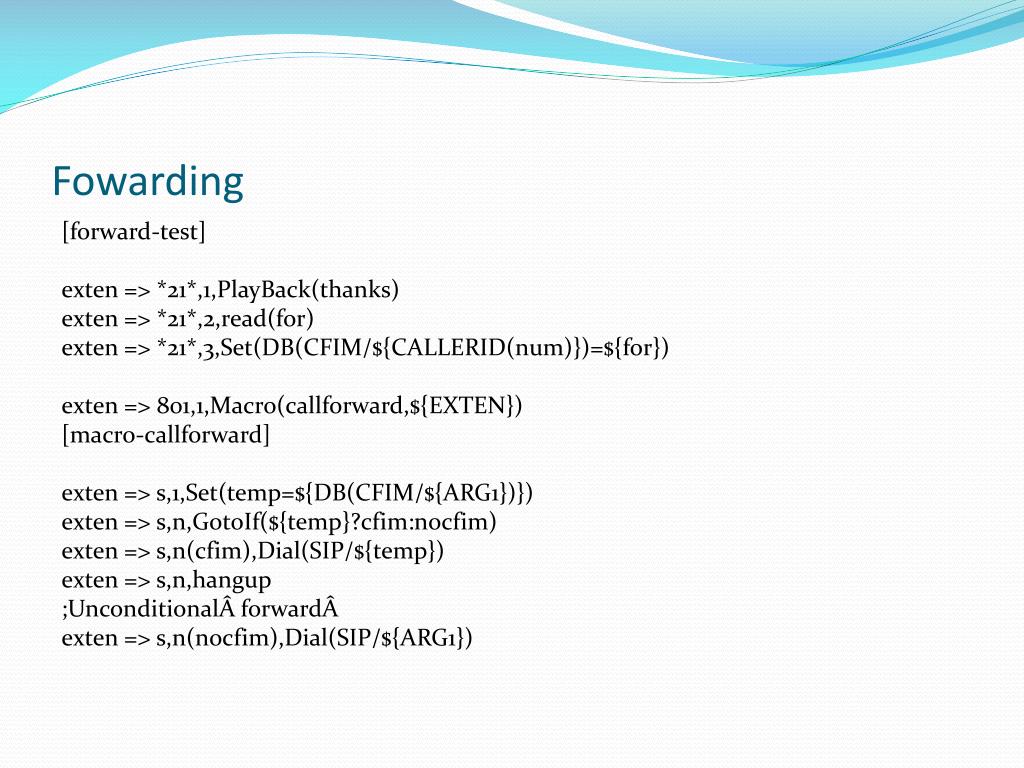 Fowarding

[forward-test]

exten => *21*,1,PlayBack(thanks)
exten => *21*,2,read(for)
exten => *21*,3,Set(DB(CFIM/${CALLERID(num)})=${for})

exten => 801,1,Macro(callforward,${EXTEN})
[macro-callforward]

exten => s,1,Set(temp=${DB(CFIM/${ARG1})})
exten => s,n,GotoIf(${temp}?cfim:nocfim)
exten => s,n(cfim),Dial(SIP/${temp})
exten => s,n,hangup
;UnconditionalÂ forwardÂ
exten => s,n(nocfim),Dial(SIP/${ARG1})